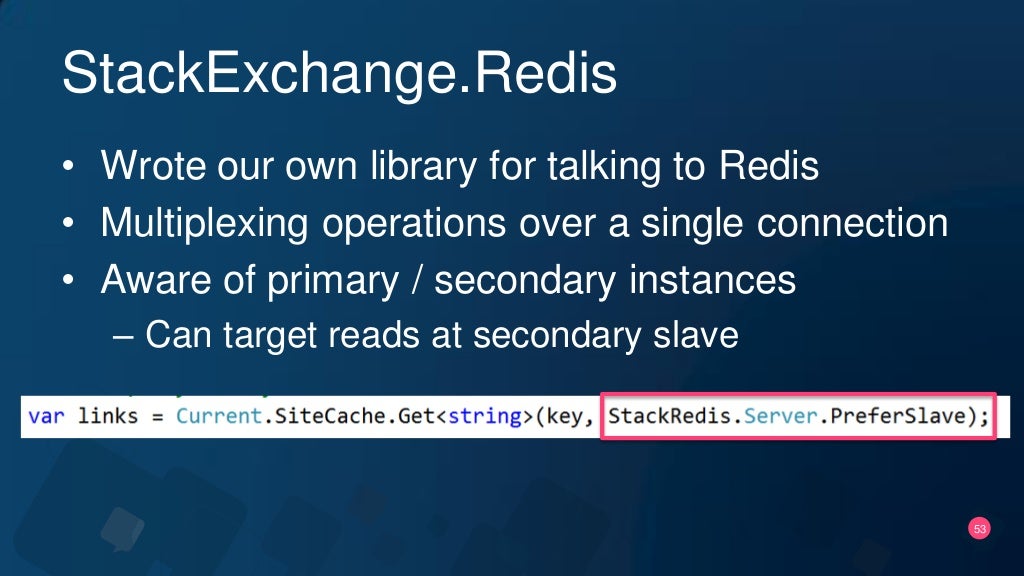 StackExchange.Redis

• Wrote our own library for talking to Redis
• Multiplexing operations over a single connection
• Aware of primary / secondary instances
– Can target reads at secondary slave

var links = Current.SiteCache.Get<string>(key, StackRedis.Server.PreferSlave);

53